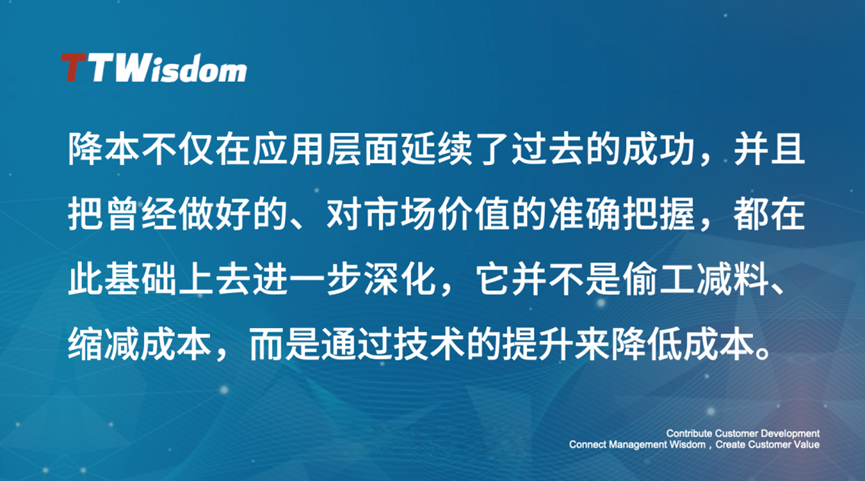 TTWisdom

降本不仅在应用层面延续了过去的成功，并且把曾经做好的、对市场价值的准确把握，都在此基础上去进一步深化，它并不是偷工减料、缩减成本，而是通过技术的提升来降低成本。

Contribute Customer Development
Connect Management Wisdom，Create Customer Value